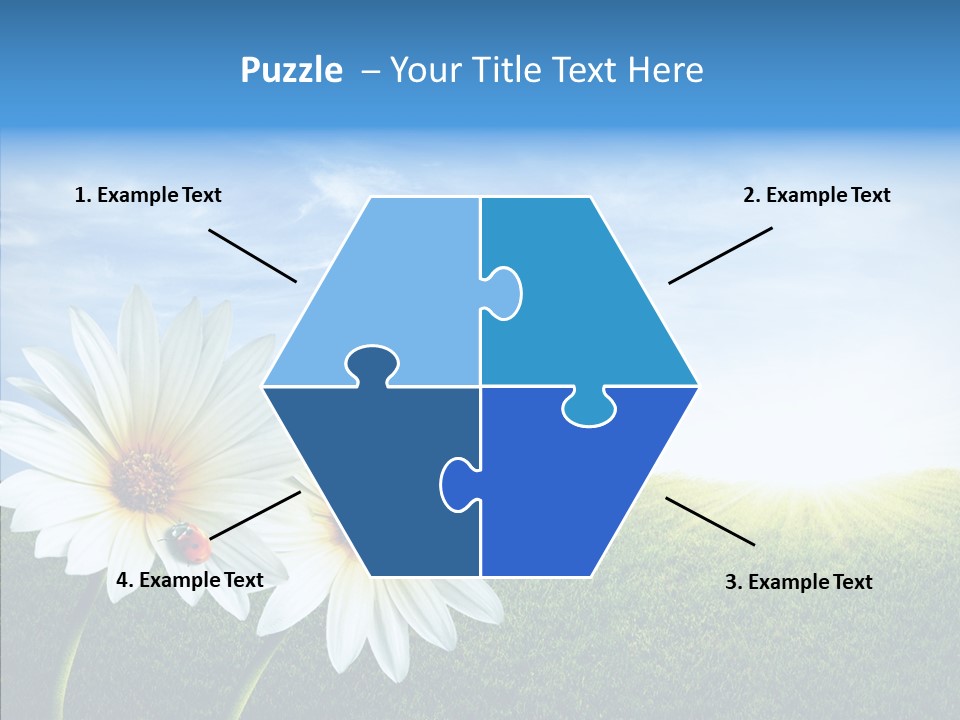 Puzzle – Your Title Text Here

1. Example Text

2. Example Text

4. Example Text

3. Example Text